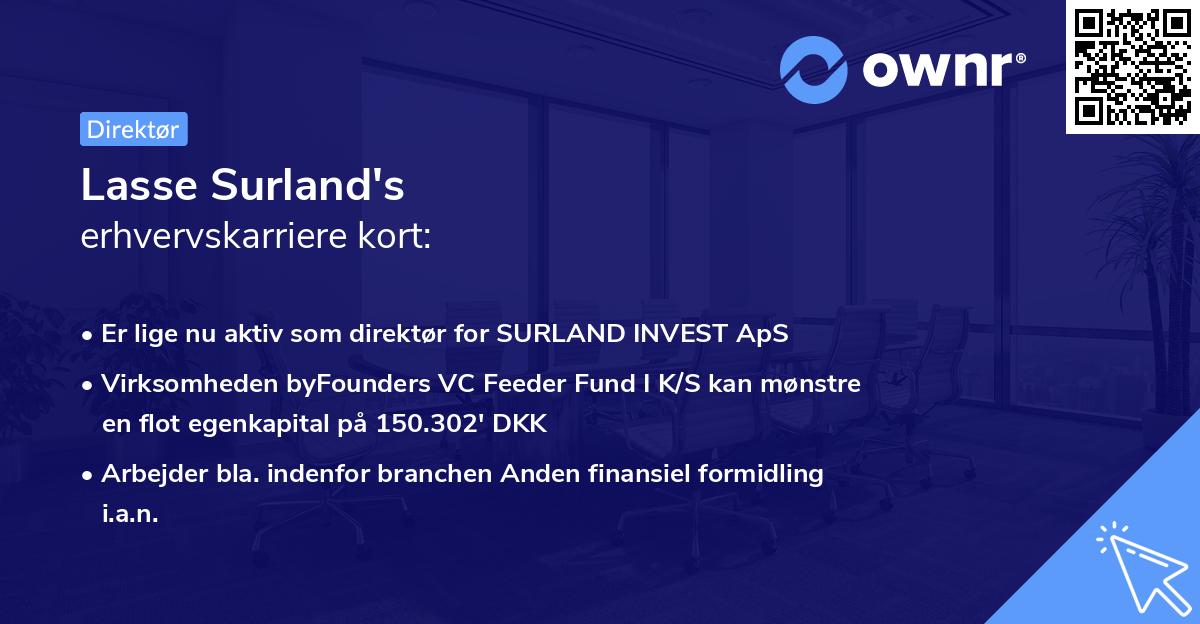 ownr®

Direktør

Lasse Surland's
erhvervskarriere kort:

• Er lige nu aktiv som direktør for SURLAND INVEST ApS

• Virksomheden byFounders VC Feeder Fund I K/S kan mønstre en flot egenkapital på 150.302' DKK

• Arbejder bla. indenfor branchen Anden finansiel formidling i.a.n.